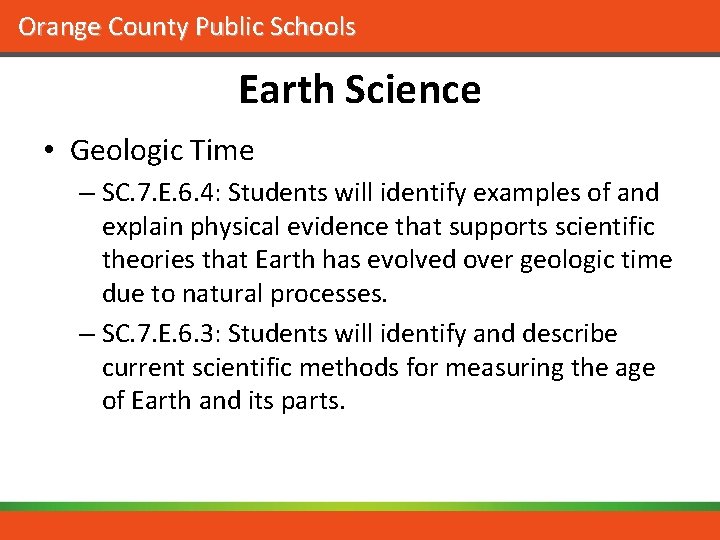 Orange County Public Schools

Earth Science

• Geologic Time

– SC.7.E.6.4: Students will identify examples of and explain physical evidence that supports scientific theories that Earth has evolved over geologic time due to natural processes.

– SC.7.E.6.3: Students will identify and describe current scientific methods for measuring the age of Earth and its parts.